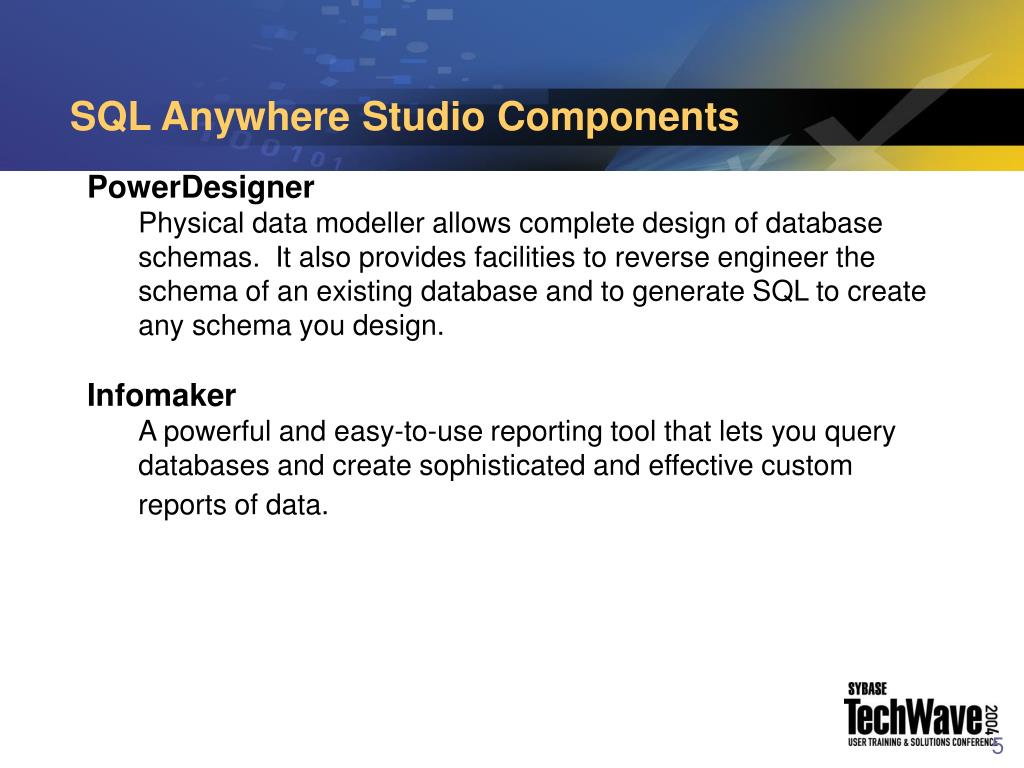 SQL Anywhere Studio Components

PowerDesigner

Physical data modeller allows complete design of database schemas. It also provides facilities to reverse engineer the schema of an existing database and to generate SQL to create any schema you design.

Infomaker

A powerful and easy-to-use reporting tool that lets you query databases and create sophisticated and effective custom reports of data.

SYBASE
TechWave 2004
USER TRAINING & SOLUTIONS CONFERENCE

5